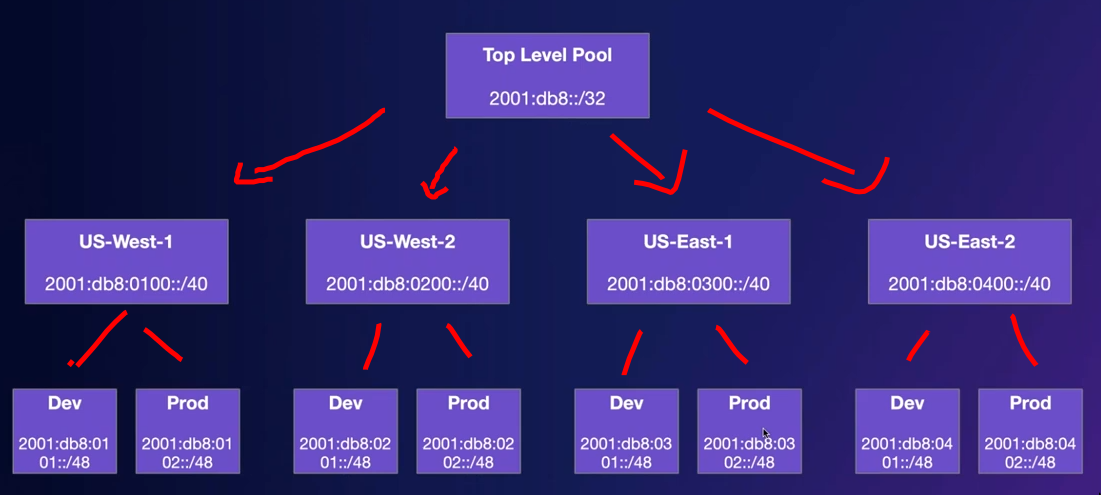 Top Level Pool

2001:db8::/32

US-West-1

2001:db8:0100::/40

US-West-2

2001:db8:0200::/40

US-East-1

2001:db8:0300::/40

US-East-2

2001:db8:0400::/40

Dev

2001:db8:01 01::/48

Prod

2001:db8:01 02::/48

Dev

2001:db8:02 01::/48

Prod

2001:db8:02 02::/48

Dev

2001:db8:03 01::/48

Prod

2001:db8:03 02::/48

Dev

2001:db8:04 01::/48

Prod

2001:db8:04 02::/48